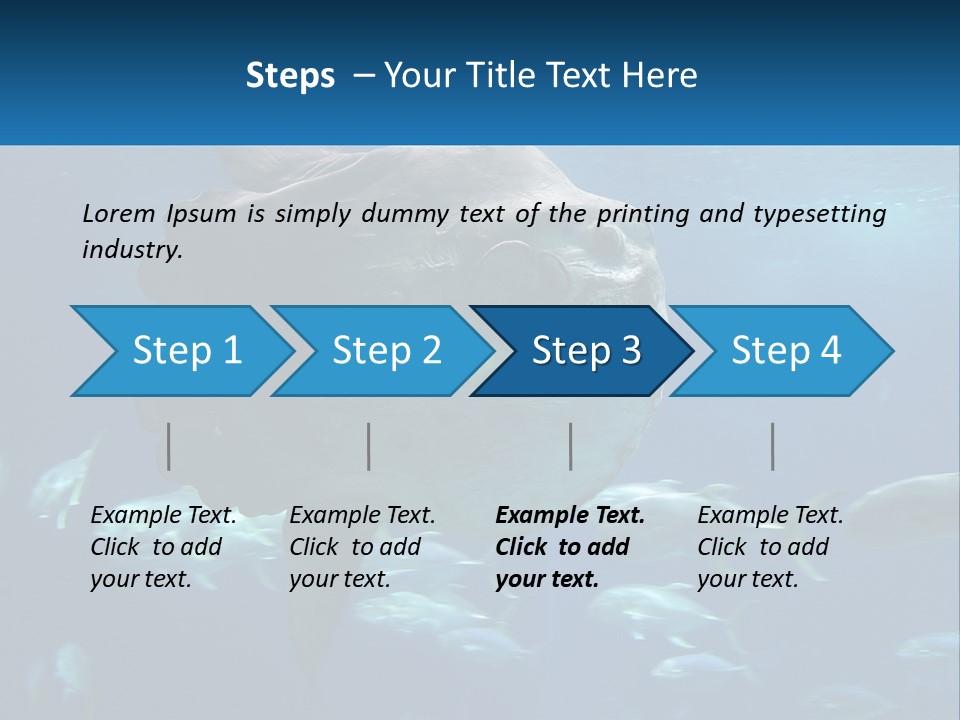 Steps – Your Title Text Here

Lorem Ipsum is simply dummy text of the printing and typesetting industry.

Step 1

Step 2

Step 3

Step 4

Example Text. Click to add your text.

Example Text. Click to add your text.

Example Text. Click to add your text.

Example Text. Click to add your text.